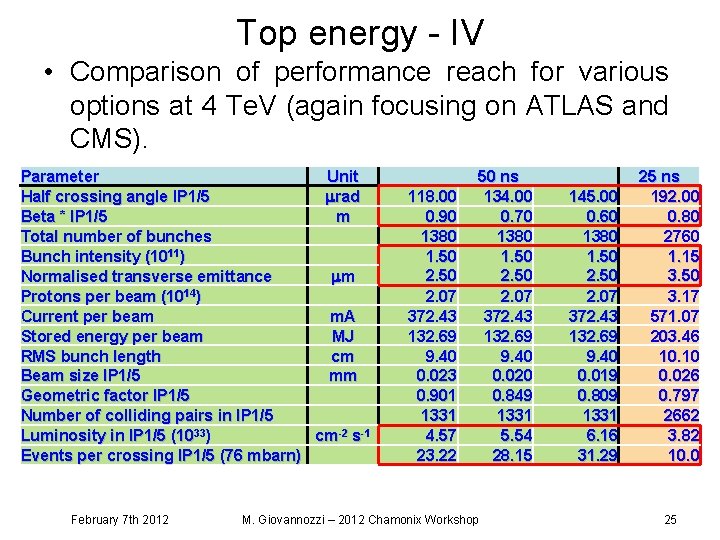 Top energy - IV

• Comparison of performance reach for various options at 4 TeV (again focusing on ATLAS and CMS).

| Parameter | Unit | 50 ns | | | 25 ns |
|---|---|---|---|---|---|
| Half crossing angle IP1/5 | µrad | 118.00 | 134.00 | 145.00 | 192.00 |
| Beta * IP1/5 | m | 0.90 | 0.70 | 0.60 | 0.80 |
| Total number of bunches | | 1380 | 1380 | 1380 | 2760 |
| Bunch intensity ($10^{11}$) | | 1.50 | 1.50 | 1.50 | 1.15 |
| Normalised transverse emittance | µm | 2.50 | 2.50 | 2.50 | 3.50 |
| Protons per beam ($10^{14}$) | | 2.07 | 2.07 | 2.07 | 3.17 |
| Current per beam | mA | 372.43 | 372.43 | 372.43 | 571.07 |
| Stored energy per beam | MJ | 132.69 | 132.69 | 132.69 | 203.46 |
| RMS bunch length | cm | 9.40 | 9.40 | 9.40 | 10.10 |
| Beam size IP1/5 | mm | 0.023 | 0.020 | 0.019 | 0.026 |
| Geometric factor IP1/5 | | 0.901 | 0.849 | 0.809 | 0.797 |
| Number of colliding pairs in IP1/5 | | 1331 | 1331 | 1331 | 2662 |
| Luminosity in IP1/5 ($10^{33}$) | $cm^{-2}$ $s^{-1}$ | 4.57 | 5.54 | 6.16 | 3.82 |
| Events per crossing IP1/5 (76 mbarn) | | 23.22 | 28.15 | 31.29 | 10.0 |

February 7th 2012 M. Giovannozzi – 2012 Chamonix Workshop 25